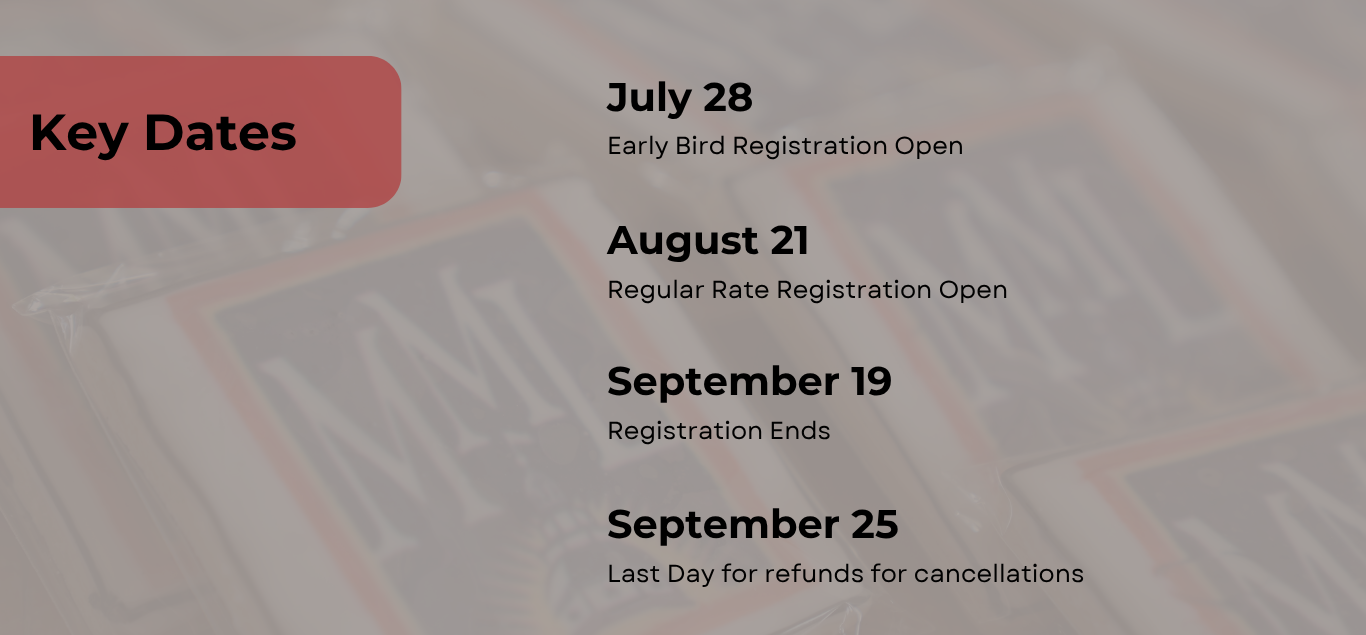 Key Dates

July 28
Early Bird Registration Open

August 21
Regular Rate Registration Open

September 19
Registration Ends

September 25
Last Day for refunds for cancellations